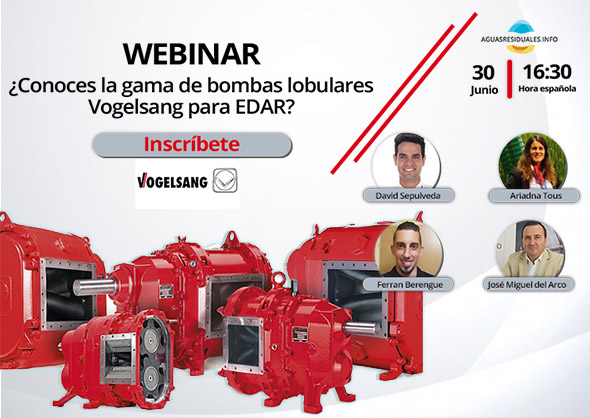 WEBINAR
¿Conoces la gama de bombas lobulares Vogelsang para EDAR?

Inscríbete

VOGELSANG

AGUASRESIDUALES.INFO

30 Junio

16:30 Hora española

David Sepulveda

Ariadna Tous

Ferran Berengue

José Miguel del Arco